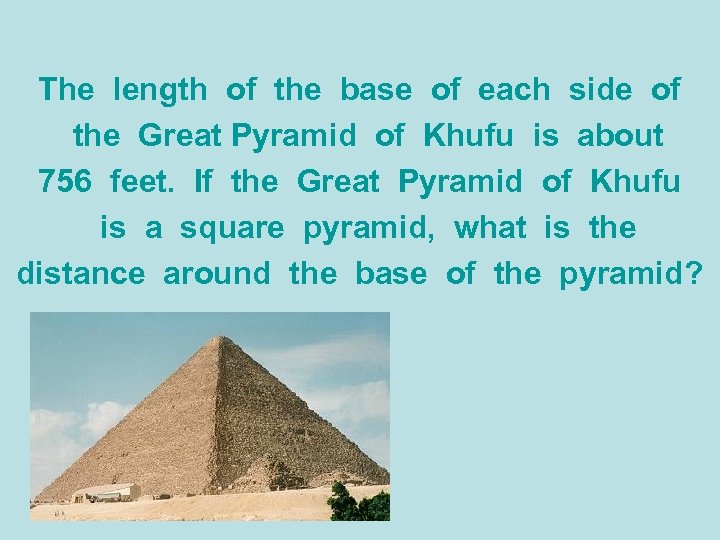 The length of the base of each side of the Great Pyramid of Khufu is about 756 feet. If the Great Pyramid of Khufu is a square pyramid, what is the distance around the base of the pyramid?